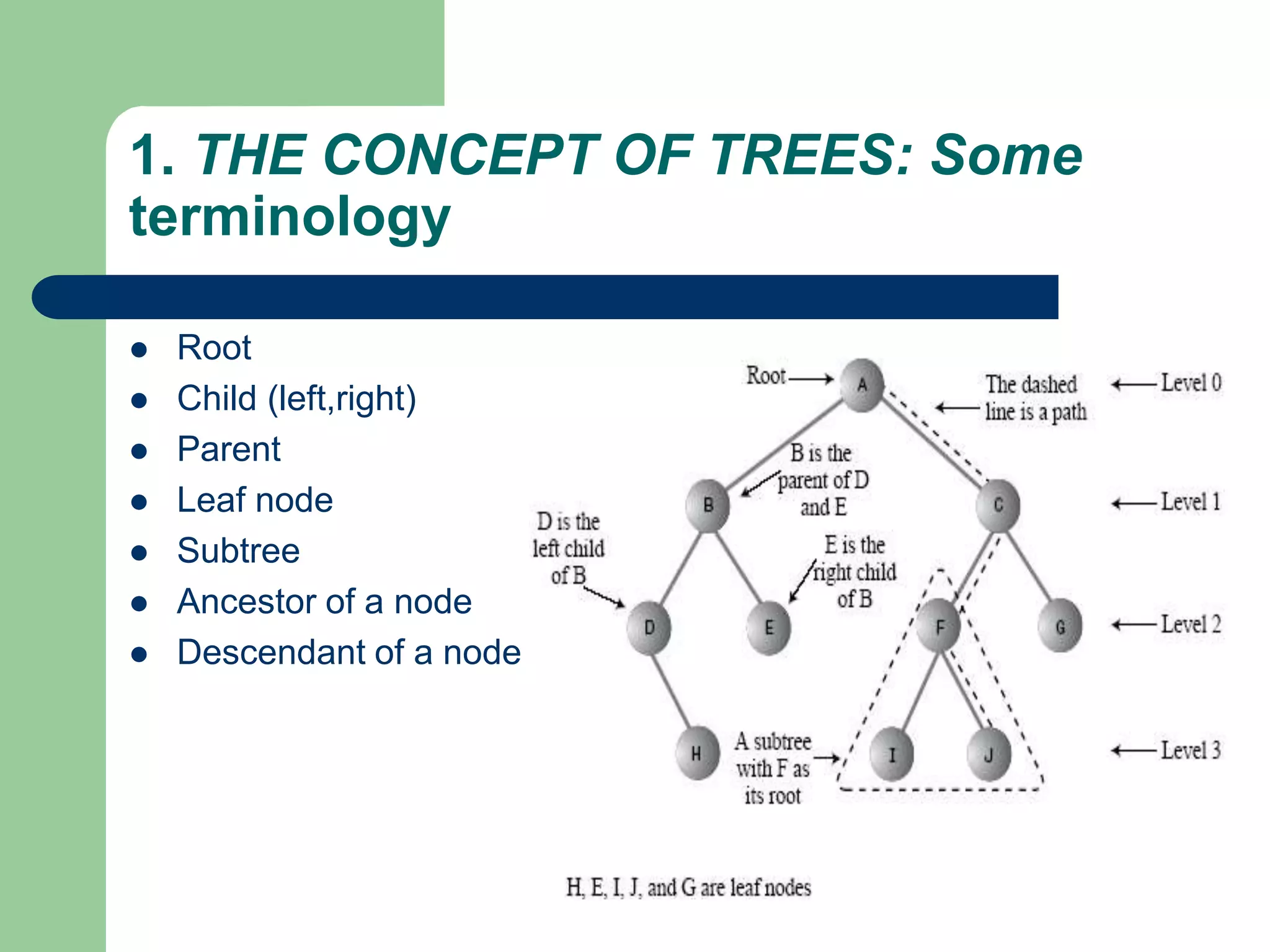 1. THE CONCEPT OF TREES: Some terminology

- Root
- Child (left,right)
- Parent
- Leaf node
- Subtree
- Ancestor of a node
- Descendant of a node

Root

A

The dashed line is a path

Level 0

B is the parent of D and E

B

C

Level 1

D is the left child of B

E is the right child of B

D

E

F

G

Level 2

H

A subtree with F as its root

I

J

Level 3

H, E, I, J, and G are leaf nodes